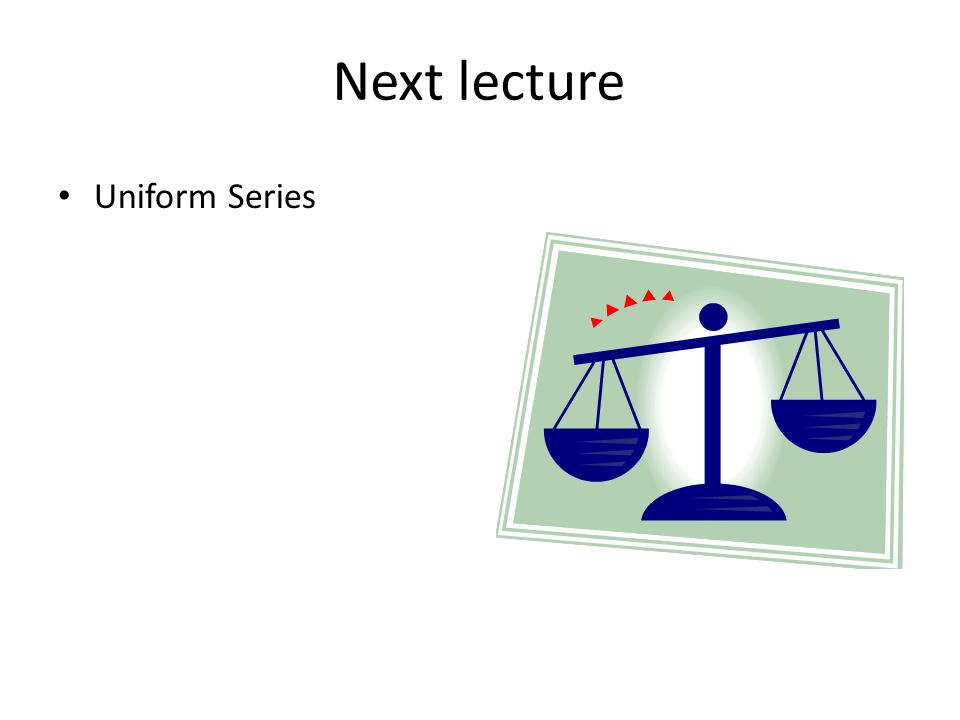 Next lecture

• Uniform Series